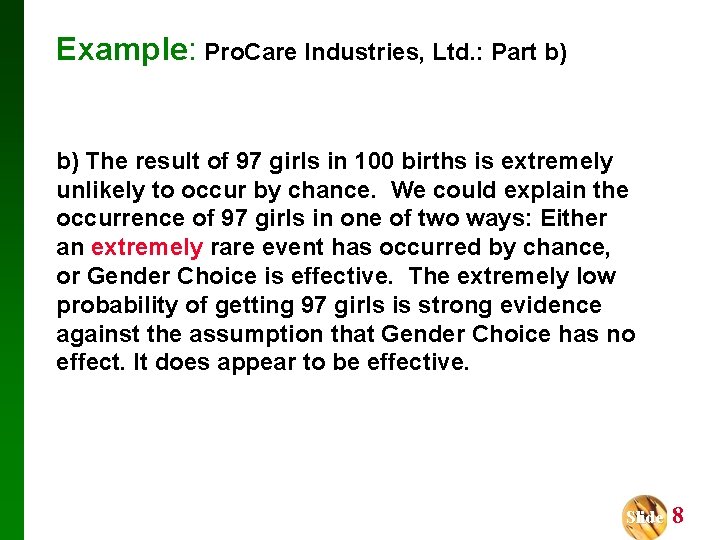 Example: ProCare Industries, Ltd.: Part b)

b) The result of 97 girls in 100 births is extremely unlikely to occur by chance. We could explain the occurrence of 97 girls in one of two ways: Either an extremely rare event has occurred by chance, or Gender Choice is effective. The extremely low probability of getting 97 girls is strong evidence against the assumption that Gender Choice has no effect. It does appear to be effective.

Slide 8